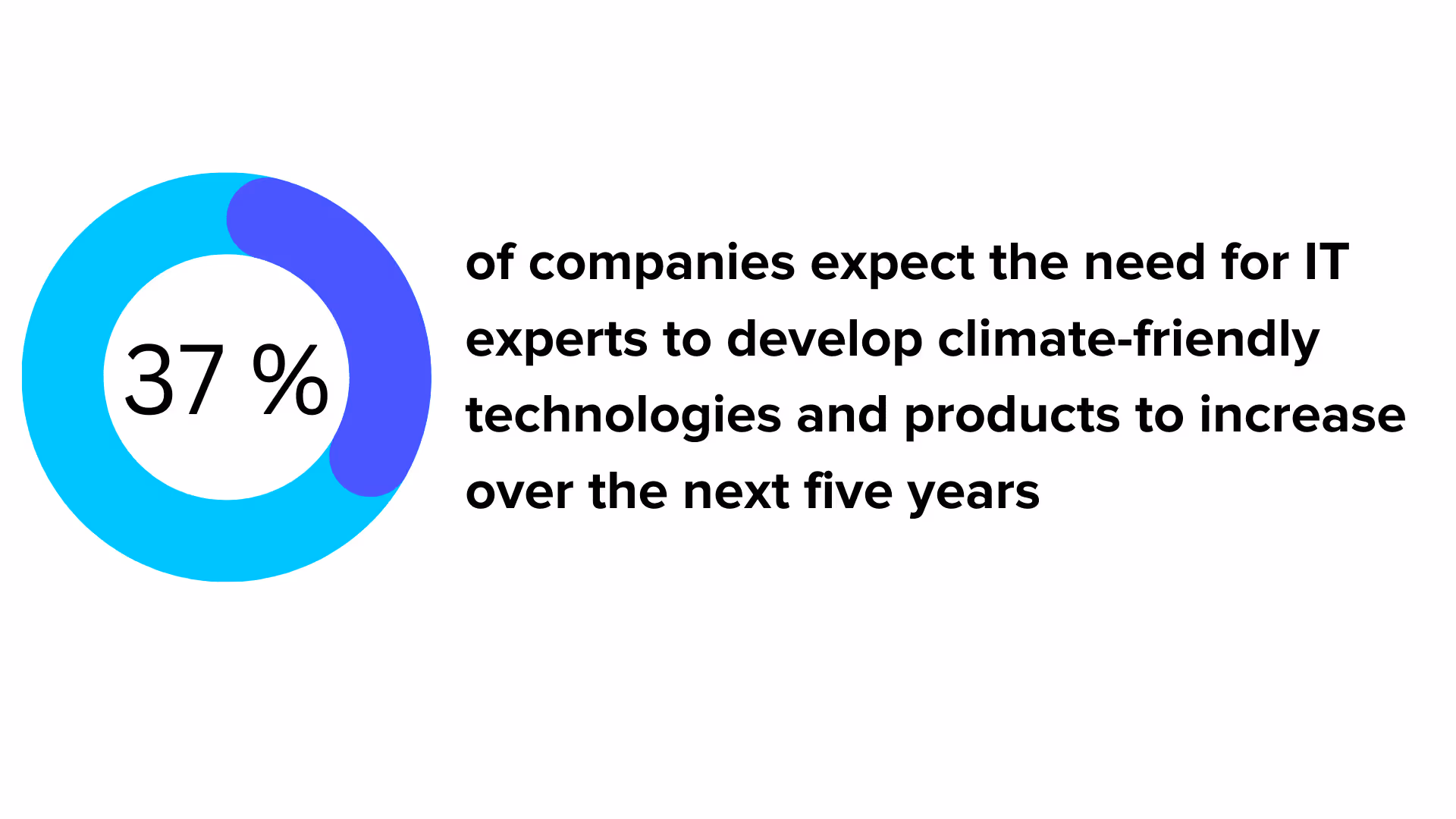 37 %

of companies expect the need for IT experts to develop climate-friendly technologies and products to increase over the next five years